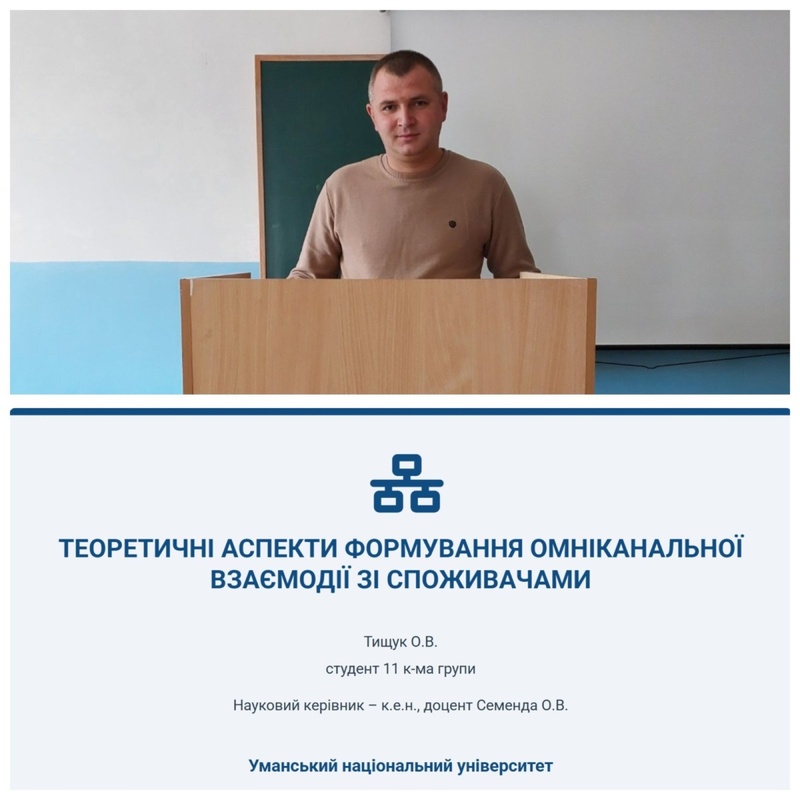 ТЕОРЕТИЧНІ АСПЕКТИ ФОРМУВАННЯ ОМНІКАНАЛЬНОЇ ВЗАЄМОДІЇ ЗІ СПОЖИВАЧАМИ

Тищук О.В.

студент 11 к-ма групи

Науковий керівник – к.е.н., доцент Семенда О.В.

Уманський національний університет